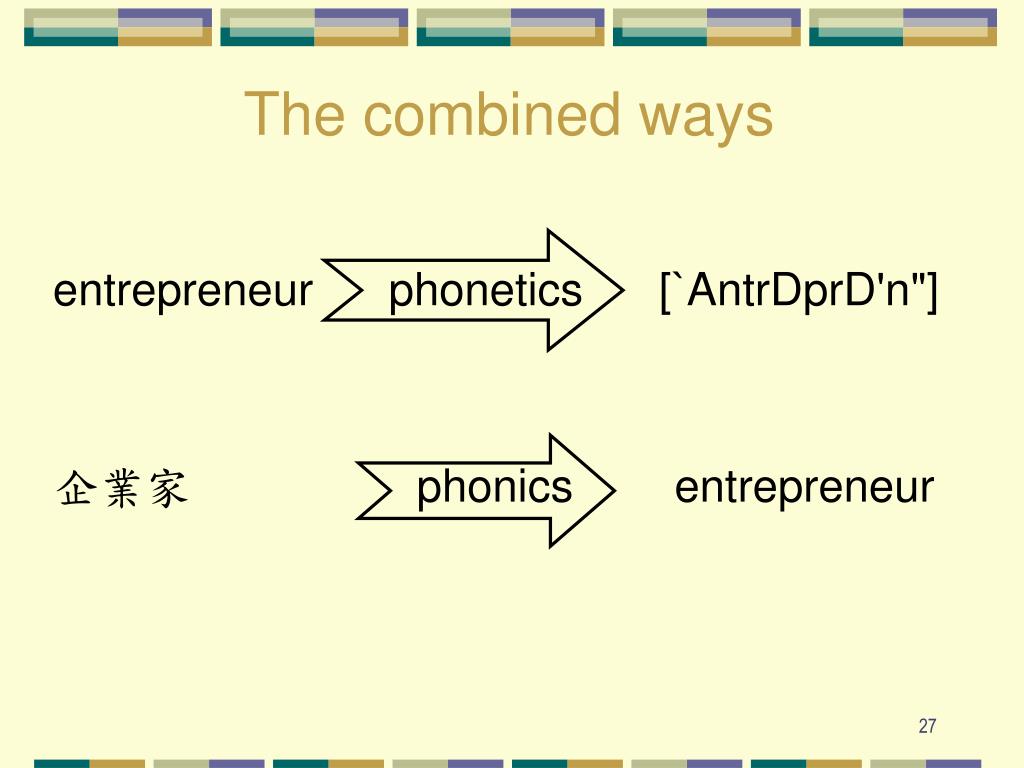 The combined ways

entrepreneur phonetics [`AntrDprD'n"]

企業家 phonics entrepreneur

27